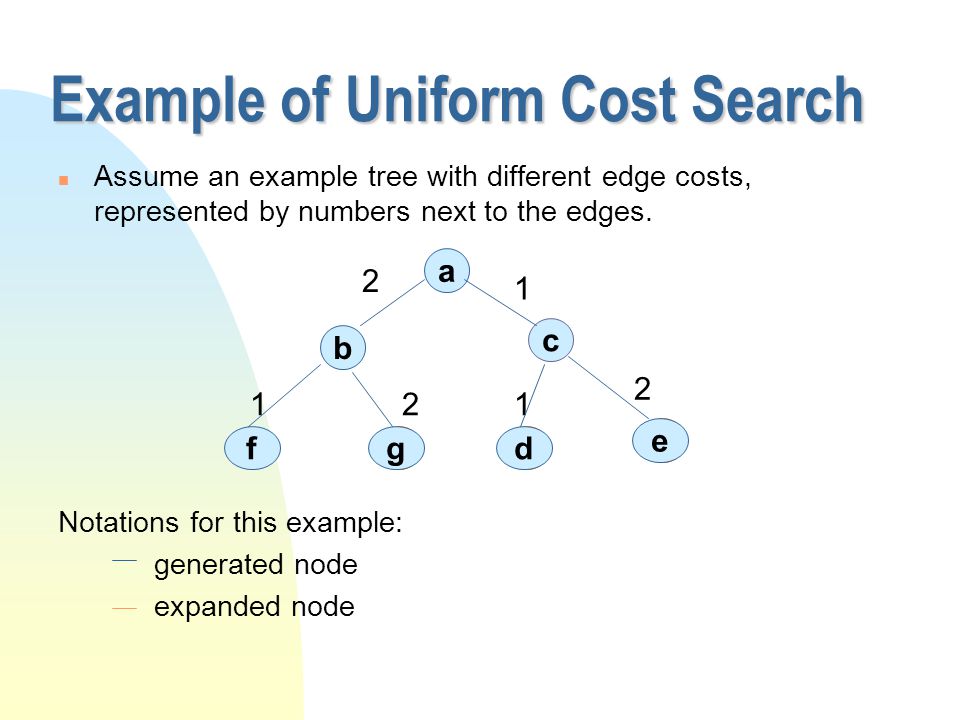 Example of Uniform Cost Search

Assume an example tree with different edge costs, represented by numbers next to the edges.

a
2
1
b
c
1
2
1
2
f
g
d
e

Notations for this example:

generated node

expanded node